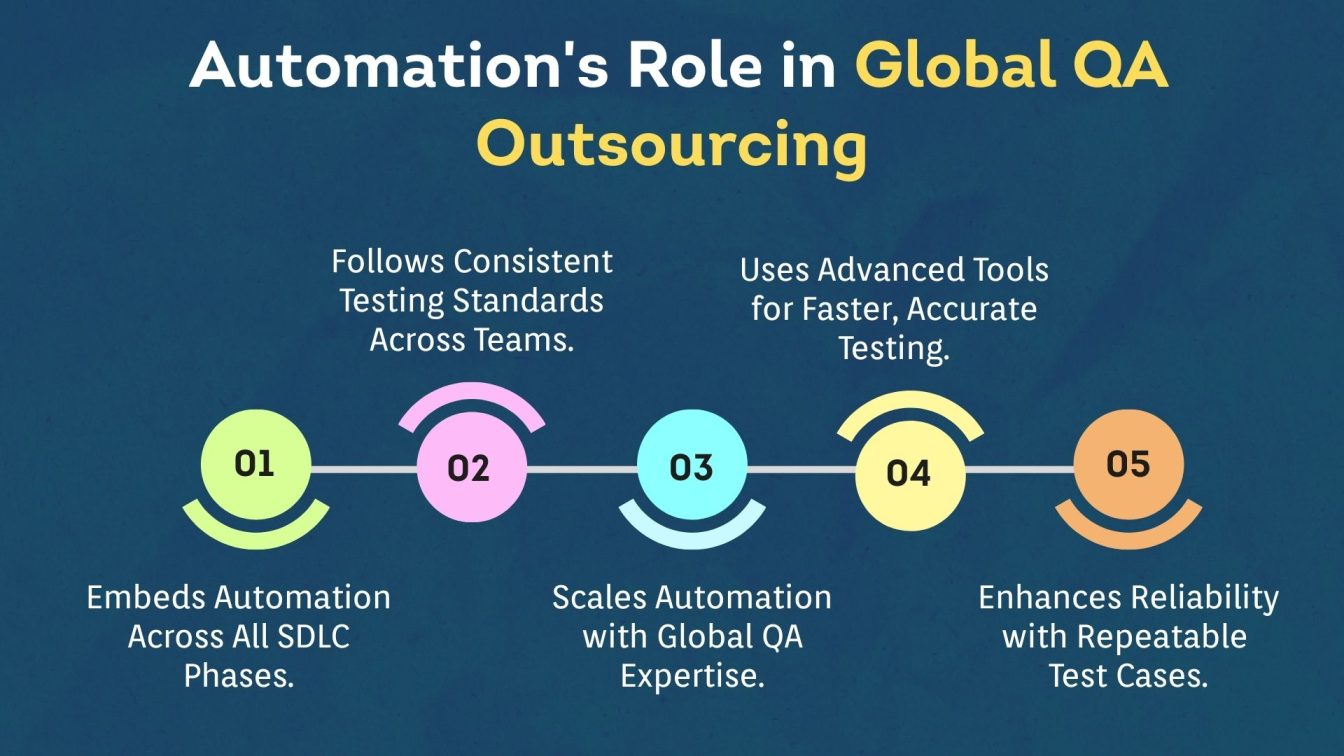 Automation's Role in Global QA Outsourcing

01

Embeds Automation Across All SDLC Phases.

02

Follows Consistent Testing Standards Across Teams.

03

Scales Automation with Global QA Expertise.

04

Uses Advanced Tools for Faster, Accurate Testing.

05

Enhances Reliability with Repeatable Test Cases.